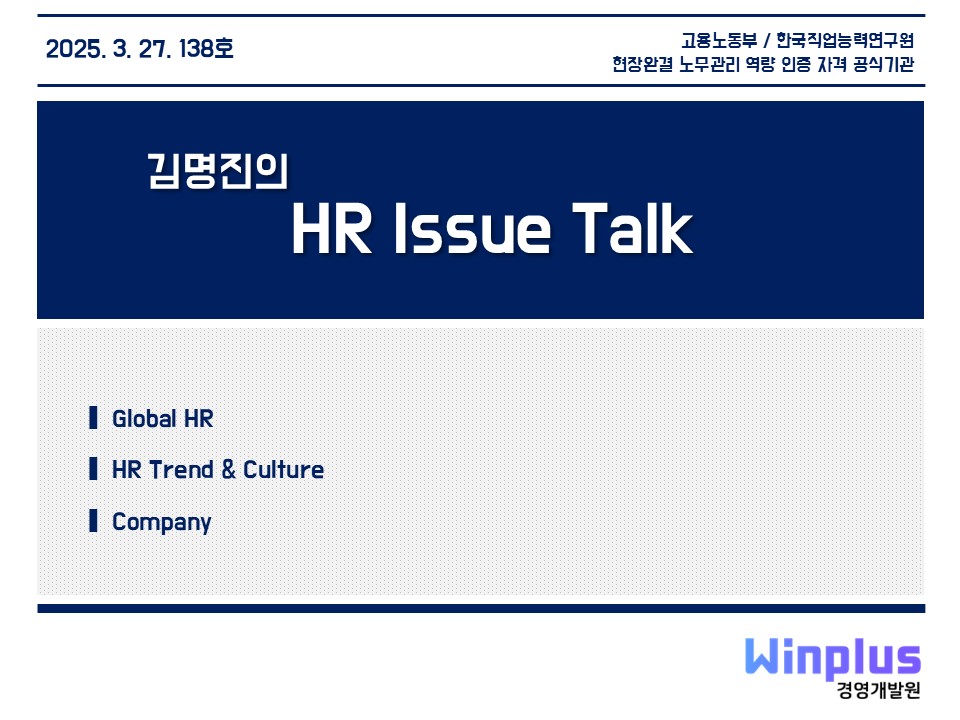 2025. 3. 27. 138호

고용노동부 / 한국직업능력연구원
현장완결 노무관리 역량 인증 자격 공식기관

김명진의
HR Issue Talk

Global HR

HR Trend & Culture

Company

Winplus
경영개발원